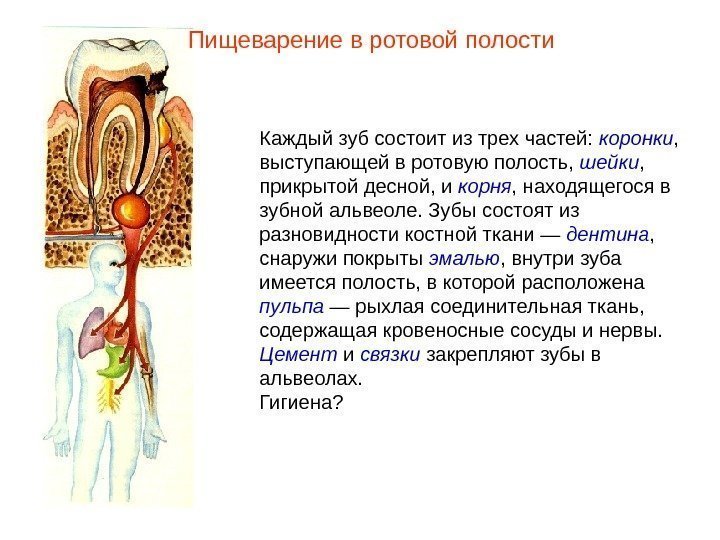 Пищеварение в ротовой полости

Каждый зуб состоит из трех частей: коронки, выступающей в ротовую полость, шейки, прикрытой десной, и корня, находящегося в зубной альвеоле. Зубы состоят из разновидности костной ткани — дентина, снаружи покрыты эмалью, внутри зуба имеется полость, в которой расположена пульпа — рыхлая соединительная ткань, содержащая кровеносные сосуды и нервы. Цемент и связки закрепляют зубы в альвеолах.
Гигиена?